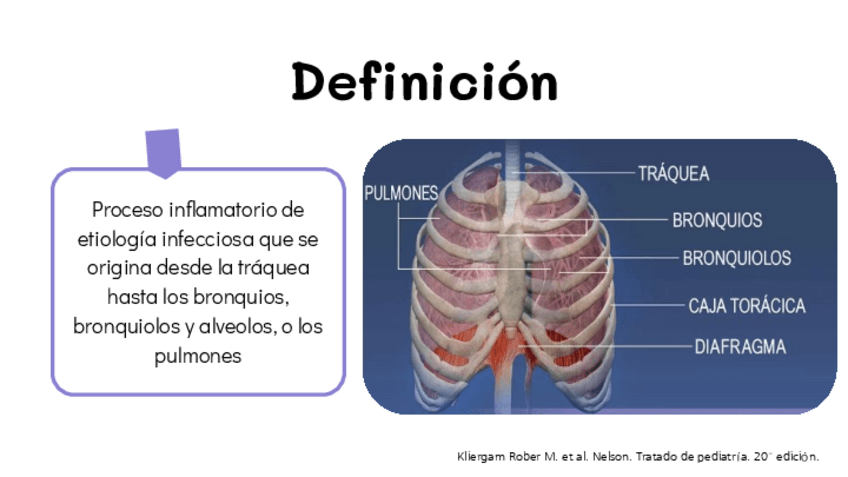 Definición

Proceso inflamatorio de etiología infecciosa que se origina desde la tráquea hasta los bronquios, bronquiolos y alveolos, o los pulmones

PULMONES
TRÁQUEA
BRONQUIOS
BRONQUIOLOS
CAJA TORÁCICA
DIAFRAGMA

Kliergam Rober M. et al. Nelson. Tratado de pediatría. 20° edición.